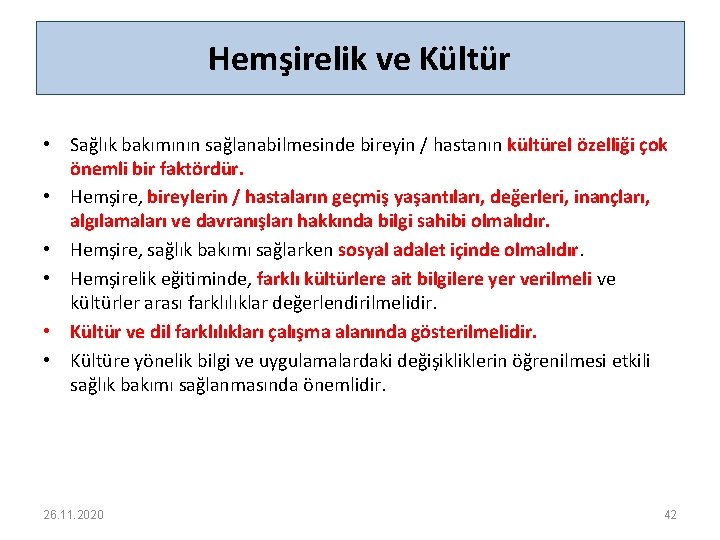 Hemşirelik ve Kültür

• Sağlık bakımının sağlanabilmesinde bireyin / hastanın kültürel özelliği çok önemli bir faktördür.
• Hemşire, bireylerin / hastaların geçmiş yaşantıları, değerleri, inançları, algılamaları ve davranışları hakkında bilgi sahibi olmalıdır.
• Hemşire, sağlık bakımı sağlarken sosyal adalet içinde olmalıdır.
• Hemşirelik eğitiminde, farklı kültürlere ait bilgilere yer verilmeli ve kültürler arası farklılıklar değerlendirilmelidir.
• Kültür ve dil farklılıkları çalışma alanında gösterilmelidir.
• Kültüre yönelik bilgi ve uygulamalardaki değişikliklerin öğrenilmesi etkili sağlık bakımı sağlanmasında önemlidir.

26.11.2020

42